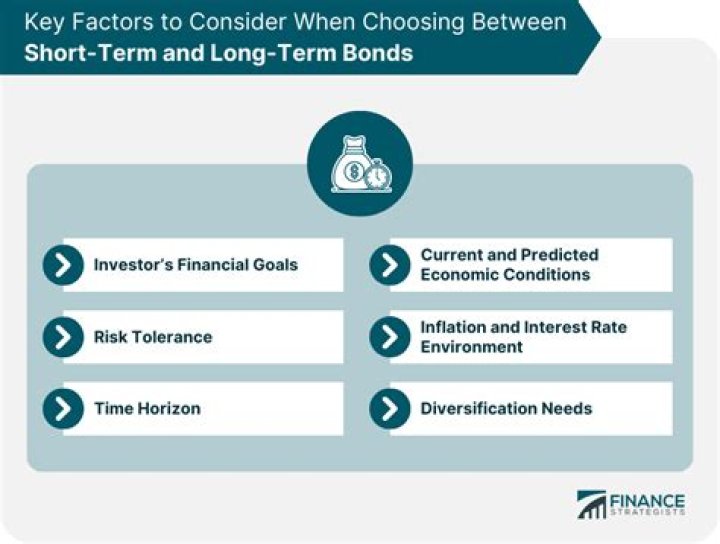 Key Factors to Consider When Choosing Between
Short-Term and Long-Term Bonds

Investor's Financial Goals

Risk Tolerance

Time Horizon

Current and Predicted Economic Conditions

Inflation and Interest Rate Environment

Diversification Needs

FINANCE STRATEGISTS